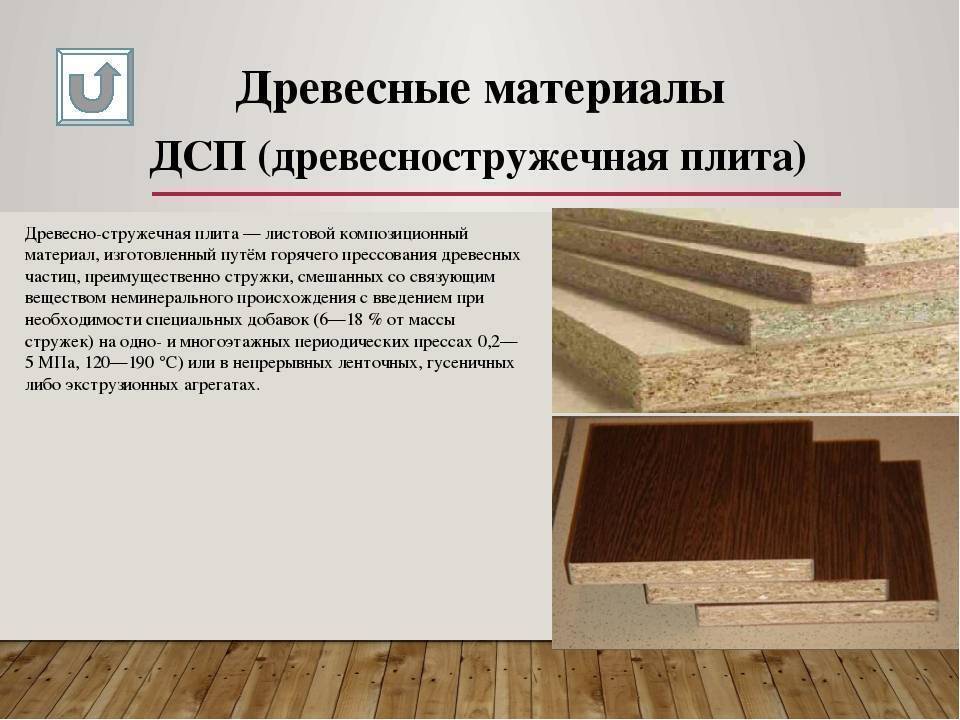 Древесные материалы

ДСП (древесностружечная плита)

Древесно-стружечная плита — листовой композиционный материал, изготовленный путём горячего прессования древесных частиц, преимущественно стружки, смешанных со связующим веществом неминерального происхождения с введением при необходимости специальных добавок (6—18 % от массы стружек) на одно- и многоэтажных периодических прессах 0,2—5 МПа, 120—190 °C) или в непрерывных ленточных, гусеничных либо экструзионных агрегатах.